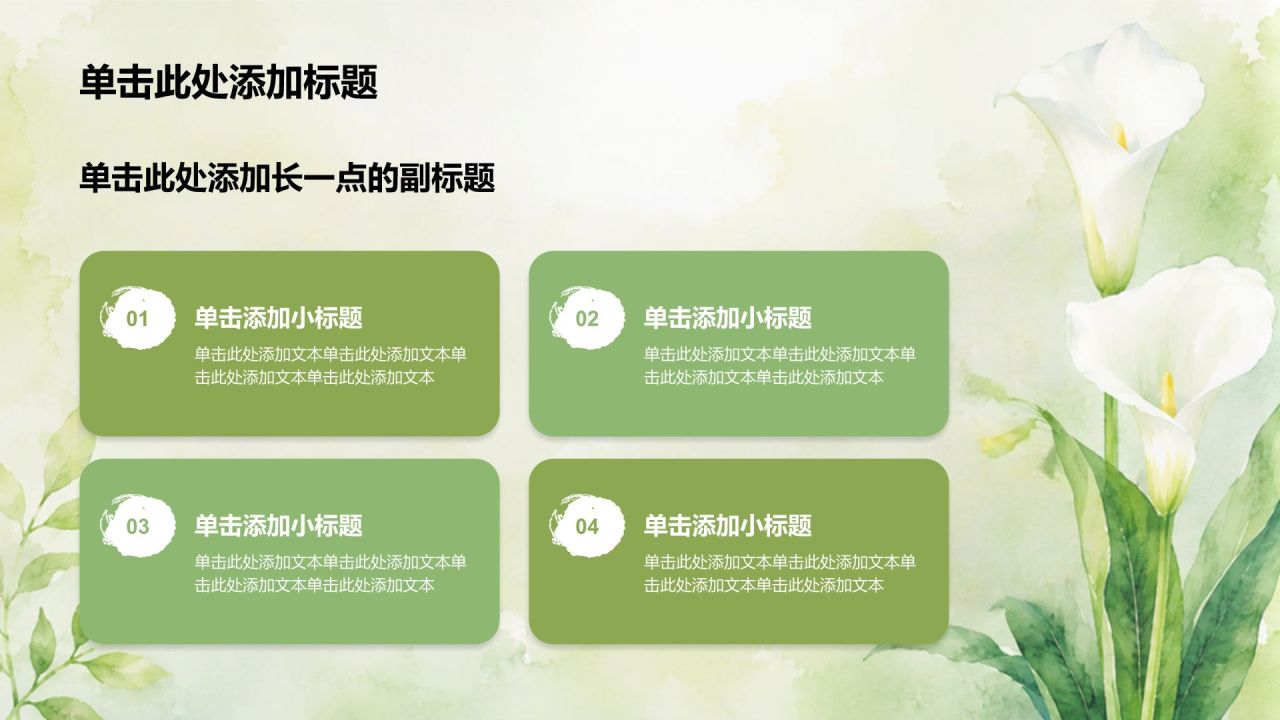 单击此处添加标题

单击此处添加长一点的副标题

01

单击添加小标题

单击此处添加文本单击此处添加文本单击此处添加文本单击此处添加文本

02

单击添加小标题

单击此处添加文本单击此处添加文本单击此处添加文本单击此处添加文本

03

单击添加小标题

单击此处添加文本单击此处添加文本单击此处添加文本单击此处添加文本

04

单击添加小标题

单击此处添加文本单击此处添加文本单击此处添加文本单击此处添加文本